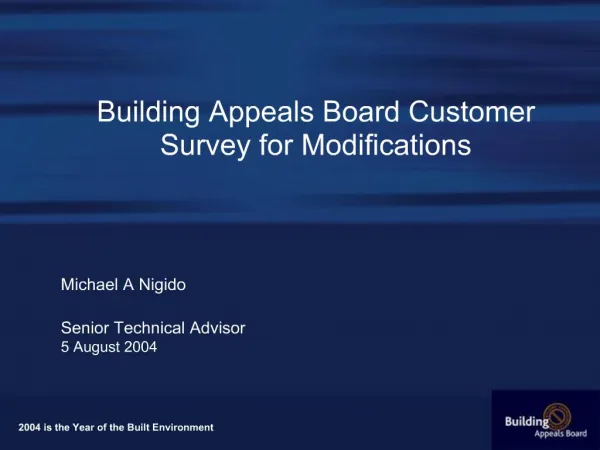 Building Appeals Board Customer Survey for Modifications

Michael A Nigido

Senior Technical Advisor
5 August 2004

2004 is the Year of the Built Environment

Building
Appeals Board